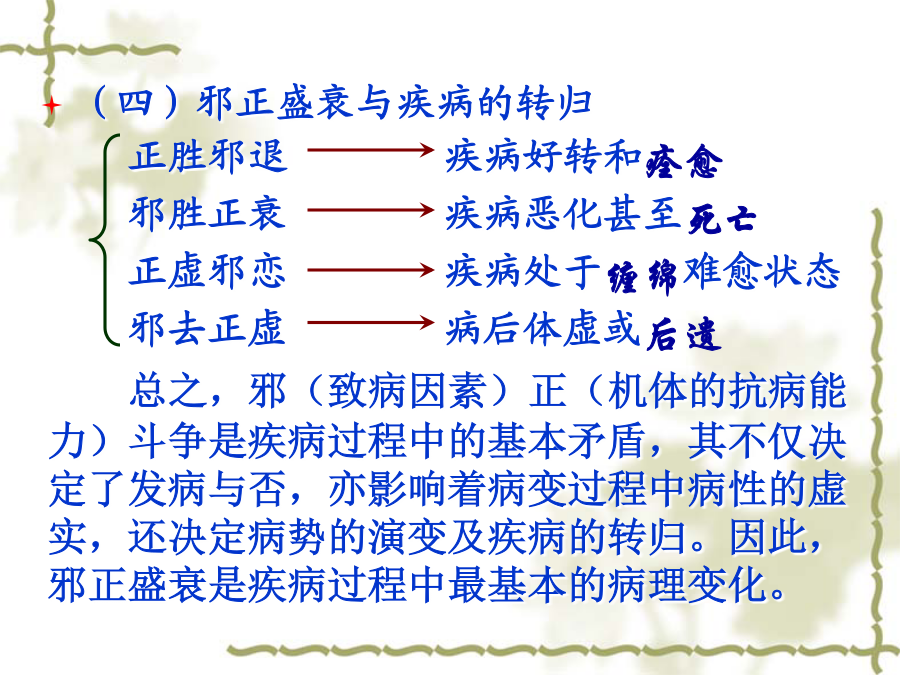 （四）邪正盛衰与疾病的转归

正胜邪退 → 疾病好转和痊愈
邪胜正衰 → 疾病恶化甚至死亡
正虚邪恋 → 疾病处于缠绵难愈状态
邪去正虚 → 病后体虚或后遗

总之，邪（致病因素）正（机体的抗病能力）斗争是疾病过程中的基本矛盾，其不仅决定了发病与否，亦影响着病变过程中病性的虚实，还决定病势的演变及疾病的转归。因此，邪正盛衰是疾病过程中最基本的病理变化。